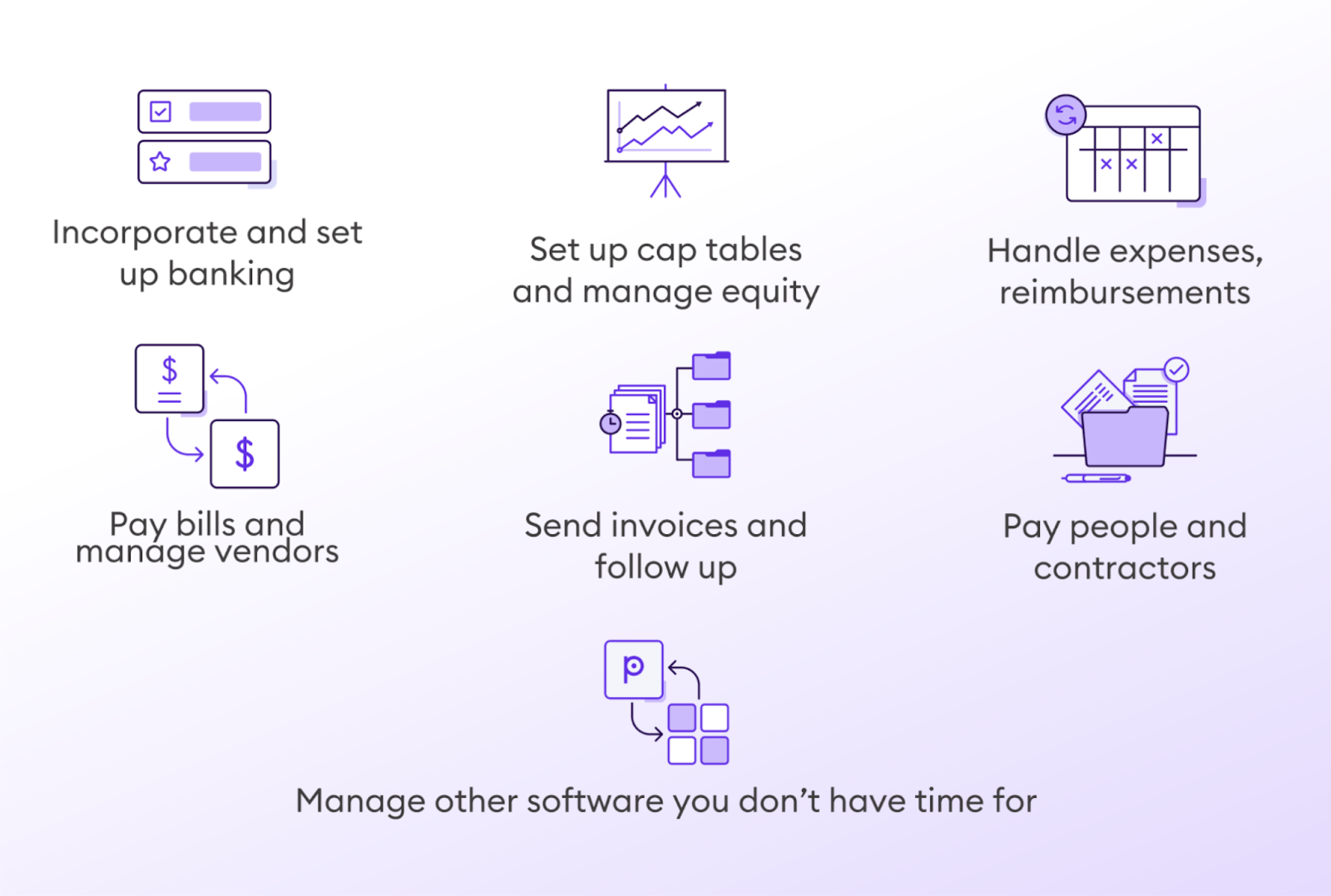 Incorporate and set up banking

Set up cap tables and manage equity

Handle expenses, reimbursements

$

$

Pay bills and manage vendors

Send invoices and follow up

Pay people and contractors

p

Manage other software you don’t have time for